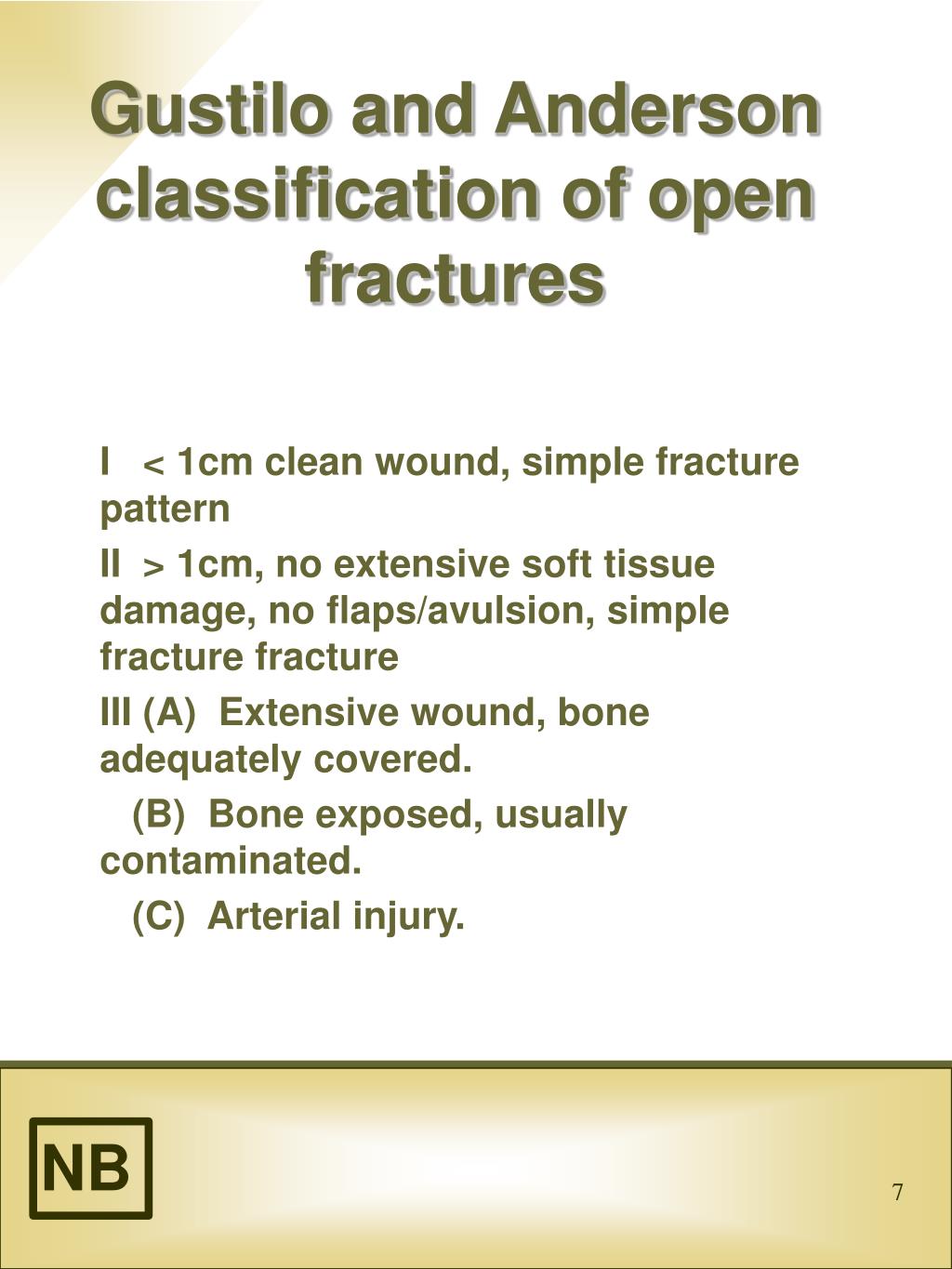 Gustilo and Anderson classification of open fractures

I < 1cm clean wound, simple fracture pattern

II > 1cm, no extensive soft tissue damage, no flaps/avulsion, simple fracture fracture

III (A) Extensive wound, bone adequately covered.

(B) Bone exposed, usually contaminated.

(C) Arterial injury.

NB

7